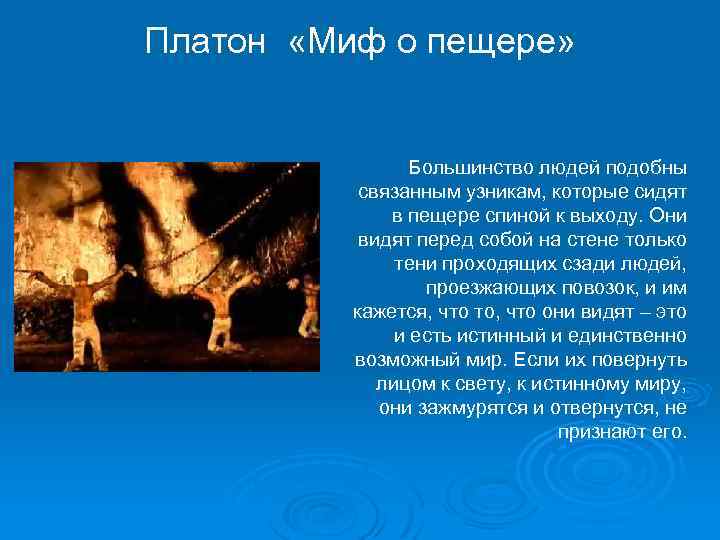 Платон «Миф о пещере»

Большинство людей подобны связанным узникам, которые сидят в пещере спиной к выходу. Они видят перед собой на стене только тени проходящих сзади людей, проезжающих повозок, и им кажется, что то, что они видят – это и есть истинный и единственно возможный мир. Если их повернуть лицом к свету, к истинному миру, они зажмурятся и отвернутся, не признают его.